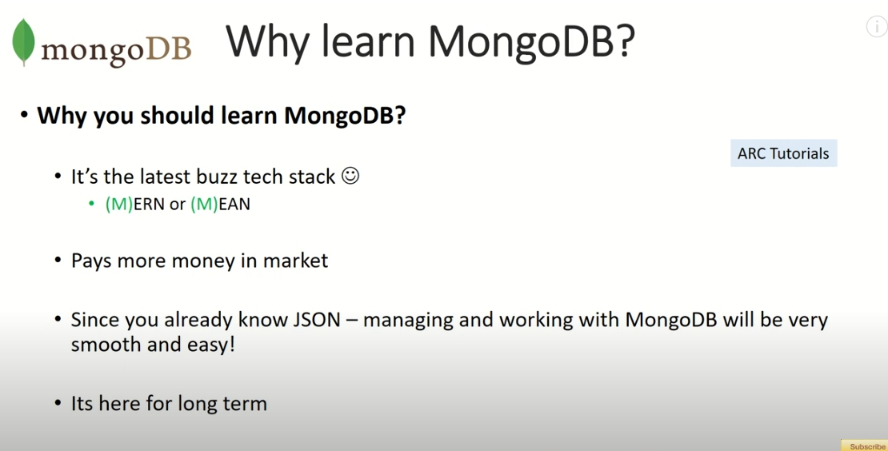 mongoDB Why learn MongoDB?

• Why you should learn MongoDB?

ARC Tutorials

• It's the latest buzz tech stack ☺
• (M)ERN or (M)EAN

• Pays more money in market

• Since you already know JSON – managing and working with MongoDB will be very smooth and easy!

• Its here for long term

Subscribe